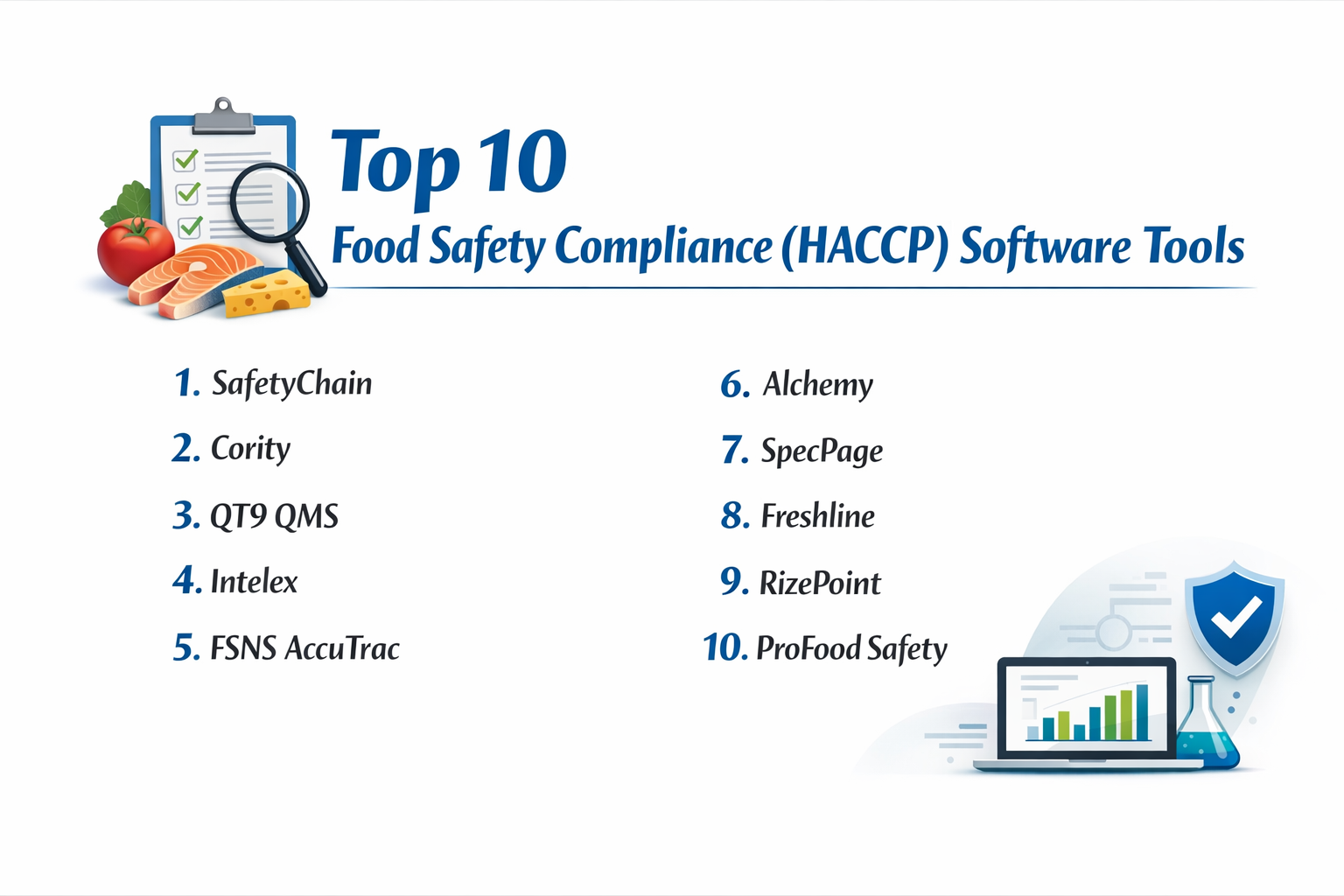 Top 10
Food Safety Compliance (HACCP) Software Tools

1. SafetyChain
2. Cority
3. QT9 QMS
4. Intelex
5. FSNS AccuTrac

6. Alchemy
7. SpecPage
8. Freshline
9. RizePoint
10. ProFood Safety